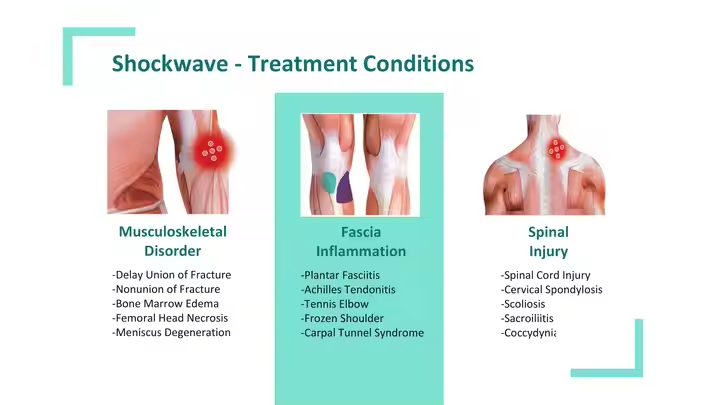 Shockwave - Treatment Conditions

Musculoskeletal Disorder

-Delay Union of Fracture
-Nonunion of Fracture
-Bone Marrow Edema
-Femoral Head Necrosis
-Meniscus Degeneration

Fascia Inflammation

-Plantar Fasciitis
-Achilles Tendonitis
-Tennis Elbow
-Frozen Shoulder
-Carpal Tunnel Syndrome

Spinal Injury

-Spinal Cord Injury
-Cervical Spondylosis
-Scoliosis
-Sacroiliitis
-Coccydynia